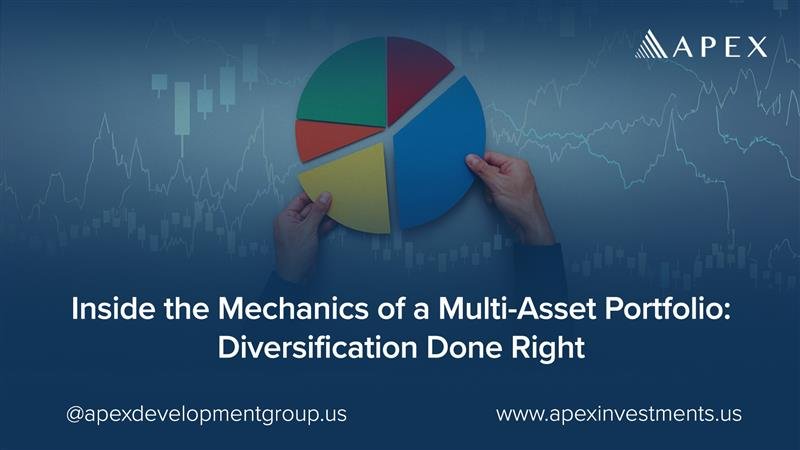 APEX

Inside the Mechanics of a Multi-Asset Portfolio: Diversification Done Right

@apexdevelopmentgroup.us

www.apexinvestments.us